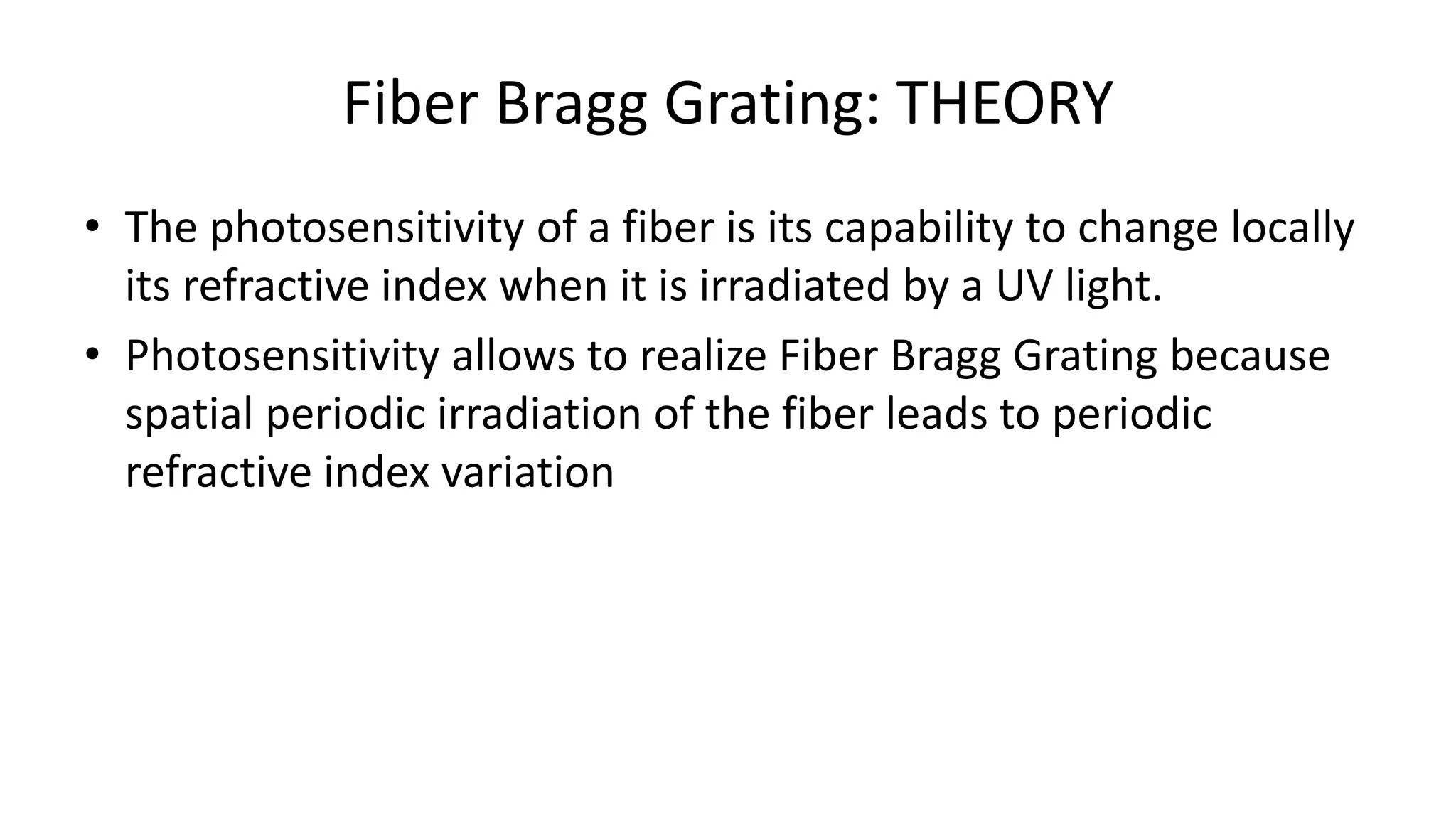 Fiber Bragg Grating: THEORY

• The photosensitivity of a fiber is its capability to change locally its refractive index when it is irradiated by a UV light.

• Photosensitivity allows to realize Fiber Bragg Grating because spatial periodic irradiation of the fiber leads to periodic refractive index variation